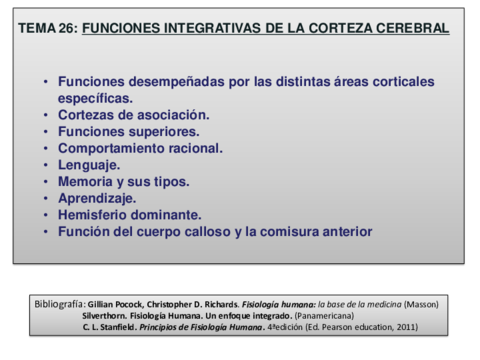 TEMA 26: FUNCIONES INTEGRATIVAS DE LA CORTEZA CEREBRAL

• Funciones desempeñadas por las distintas áreas corticales específicas.
• Cortezas de asociación.
• Funciones superiores.
• Comportamiento racional.
• Lenguaje.
• Memoria y sus tipos.
• Aprendizaje.
• Hemisferio dominante.
• Función del cuerpo calloso y la comisura anterior

Bibliografía: Gillian Pocock, Christopher D. Richards. Fisiología humana: la base de la medicina (Masson)
Silverthorn. Fisiología Humana. Un enfoque integrado. (Panamericana)
C. L. Stanfield. Principios de Fisiología Humana. 4ªedición (Ed. Pearson education, 2011)